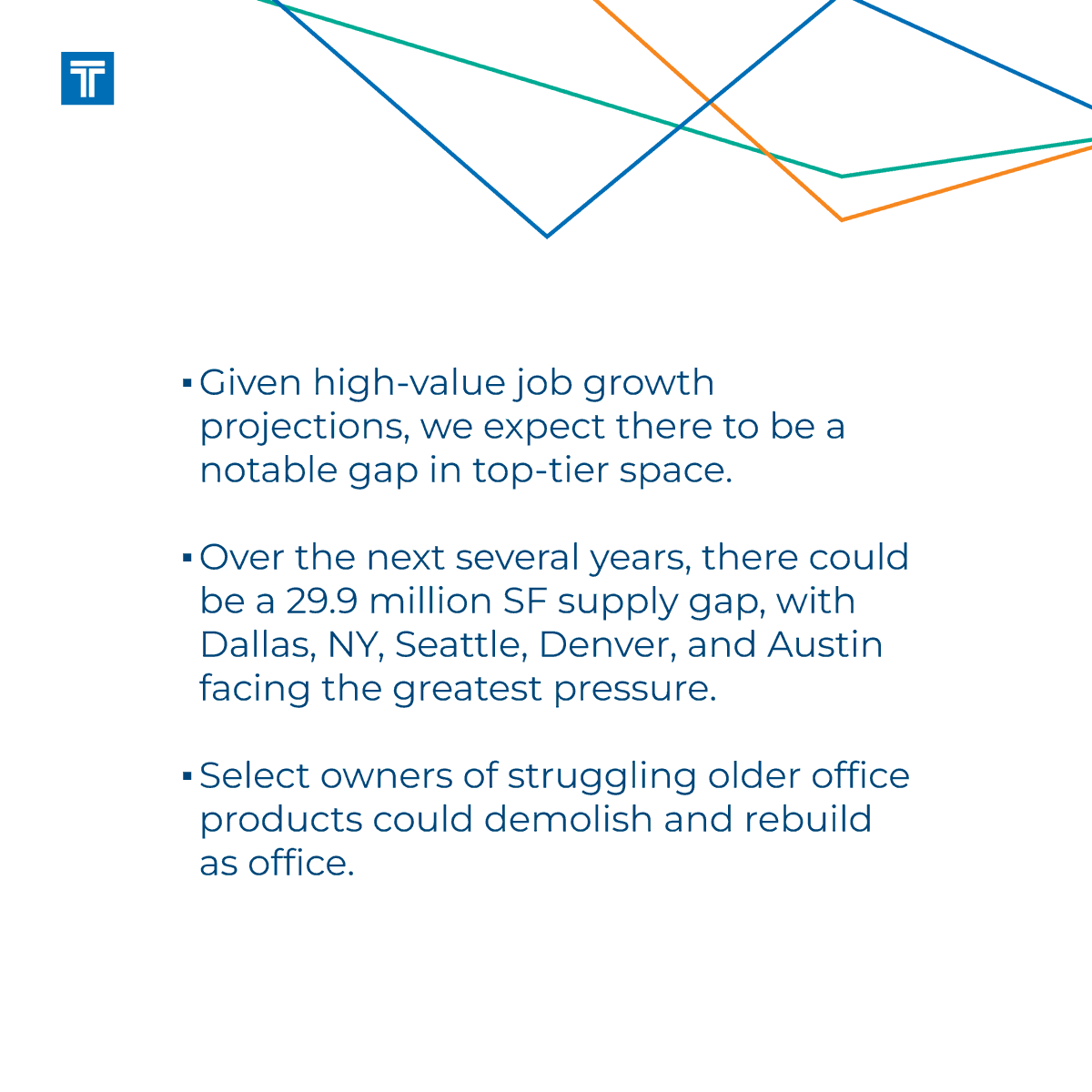 T

▪ Given high-value job growth projections, we expect there to be a notable gap in top-tier space.

▪ Over the next several years, there could be a 29.9 million SF supply gap, with Dallas, NY, Seattle, Denver, and Austin facing the greatest pressure.

▪ Select owners of struggling older office products could demolish and rebuild as office.